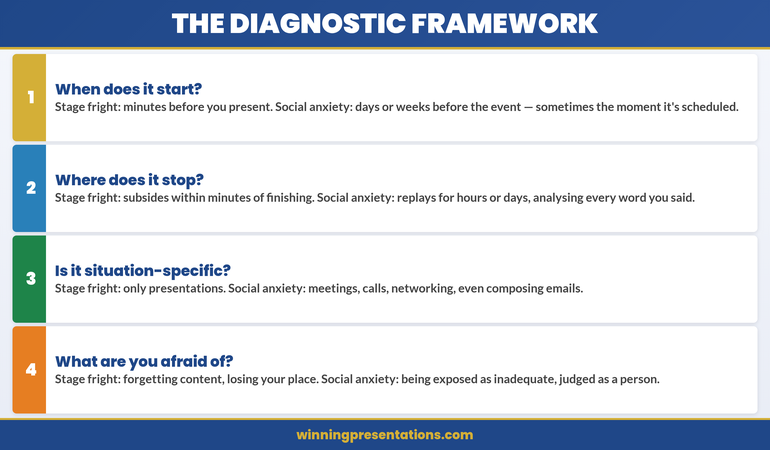 THE DIAGNOSTIC FRAMEWORK

1

When does it start?
Stage fright: minutes before you present. Social anxiety: days or weeks before the event — sometimes the moment it's scheduled.

2

Where does it stop?
Stage fright: subsides within minutes of finishing. Social anxiety: replays for hours or days, analysing every word you said.

3

Is it situation-specific?
Stage fright: only presentations. Social anxiety: meetings, calls, networking, even composing emails.

4

What are you afraid of?
Stage fright: forgetting content, losing your place. Social anxiety: being exposed as inadequate, judged as a person.

winningpresentations.com